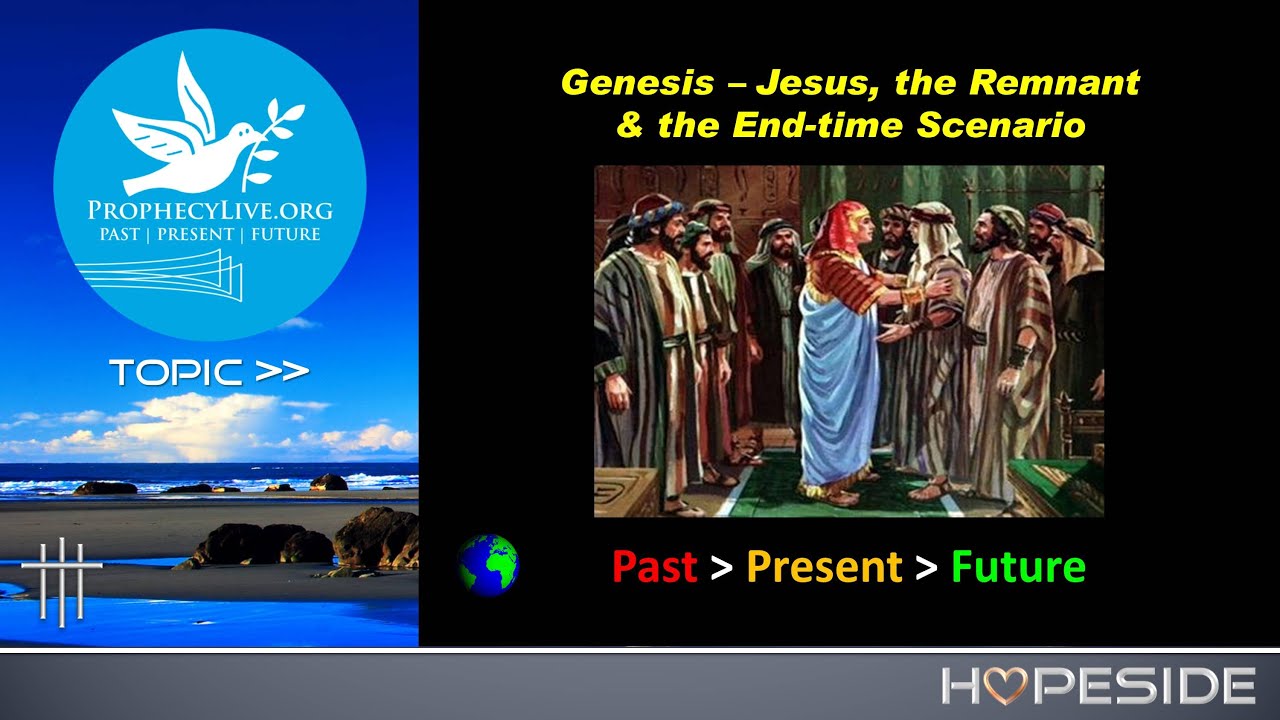 PROPHECYLIVE.ORG
PAST | PRESENT | FUTURE

TOPIC >>

Genesis – Jesus, the Remnant & the End-time Scenario

Past > Present > Future

HOPESIDE